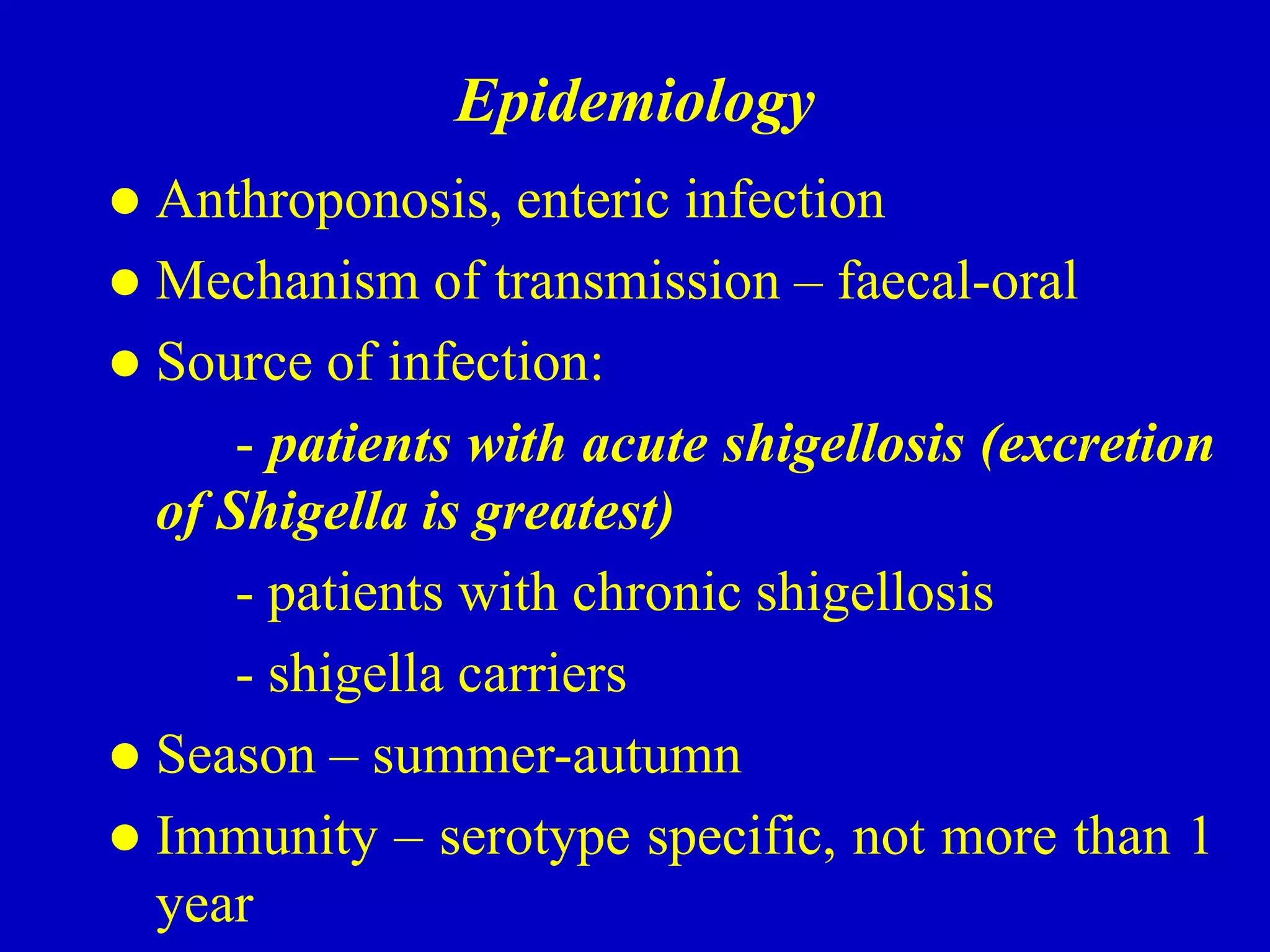 Epidemiology

● Anthroponosis, enteric infection

● Mechanism of transmission – faecal-oral

● Source of infection:

- patients with acute shigellosis (excretion of Shigella is greatest)

- patients with chronic shigellosis

- shigella carriers

● Season – summer-autumn

● Immunity – serotype specific, not more than 1 year